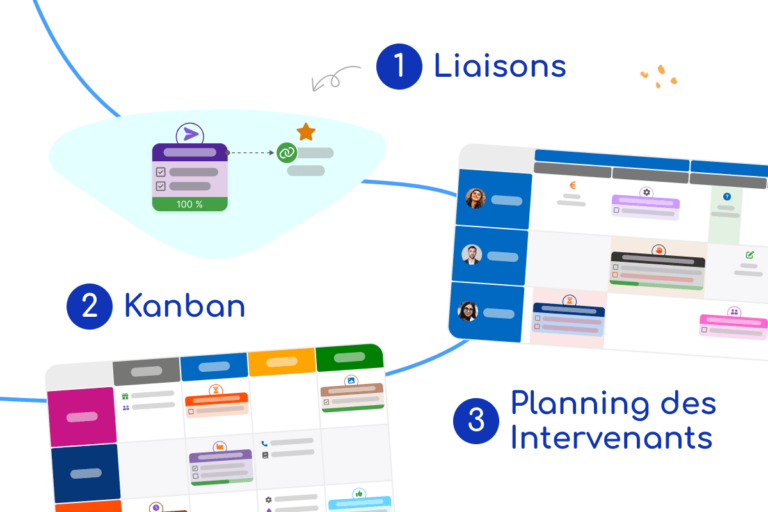 1 Liaisons

100 %

2 Kanban

3 Planning des Intervenants